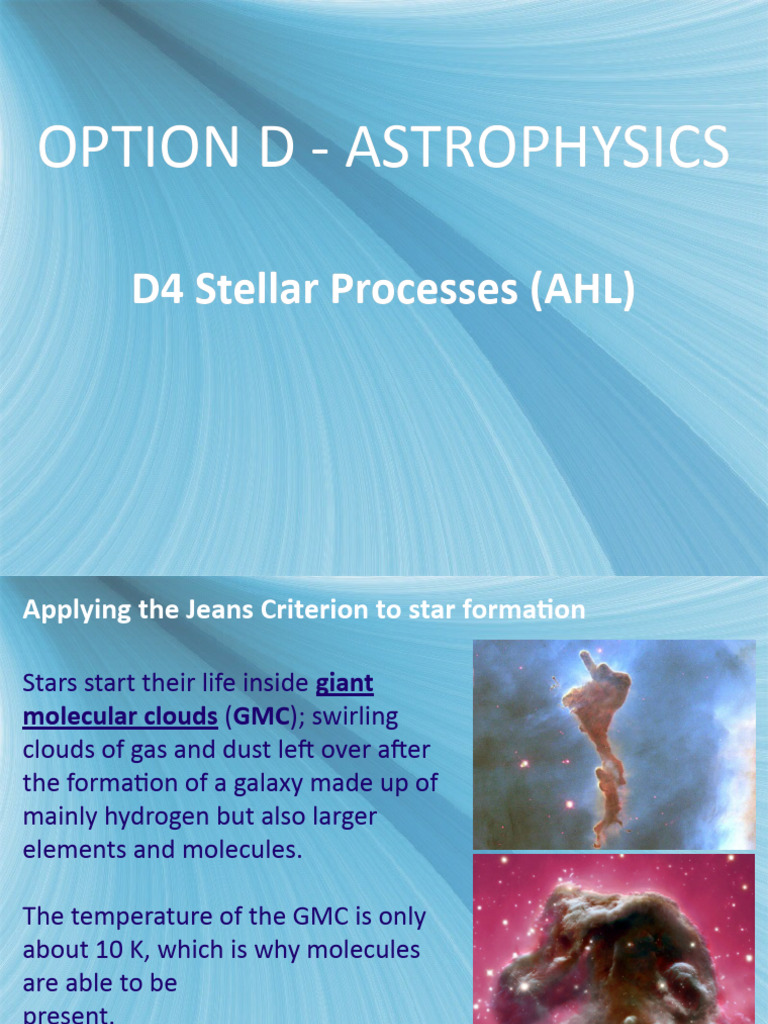 OPTION D - ASTROPHYSICS

D4 Stellar Processes (AHL)

Applying the Jeans Criterion to star formation

Stars start their life inside giant molecular clouds (GMC); swirling clouds of gas and dust left over after the formation of a galaxy made up of mainly hydrogen but also larger elements and molecules.

The temperature of the GMC is only about 10 K, which is why molecules are able to be present.